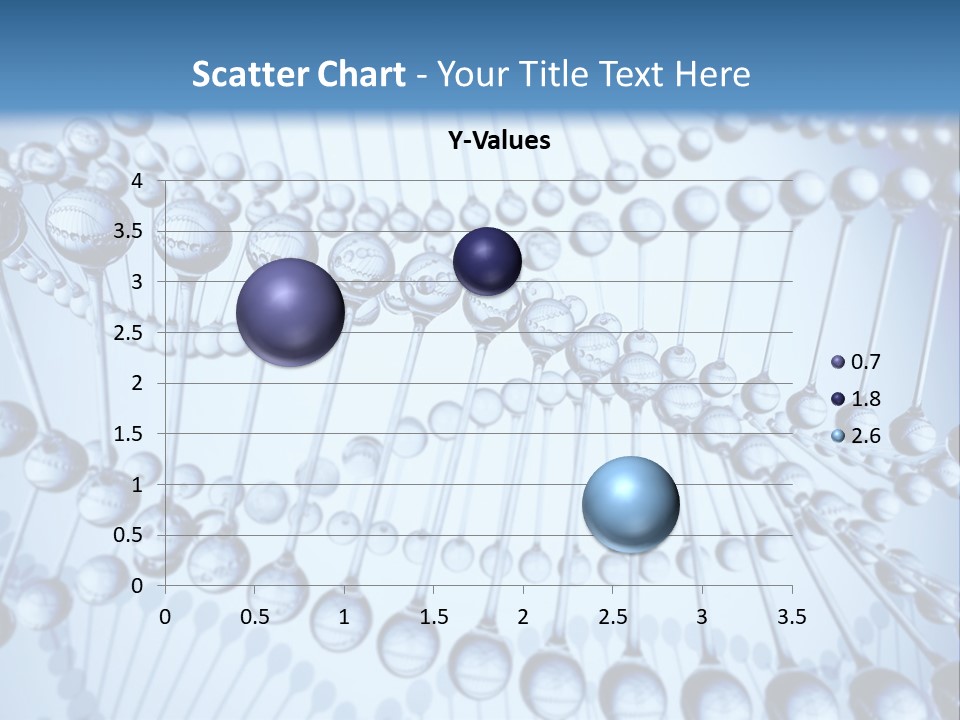 Scatter Chart - Your Title Text Here

Y-Values

4
3.5
3
2.5
2
1.5
1
0.5
0

0 0.5 1 1.5 2 2.5 3 3.5

0.7
1.8
2.6